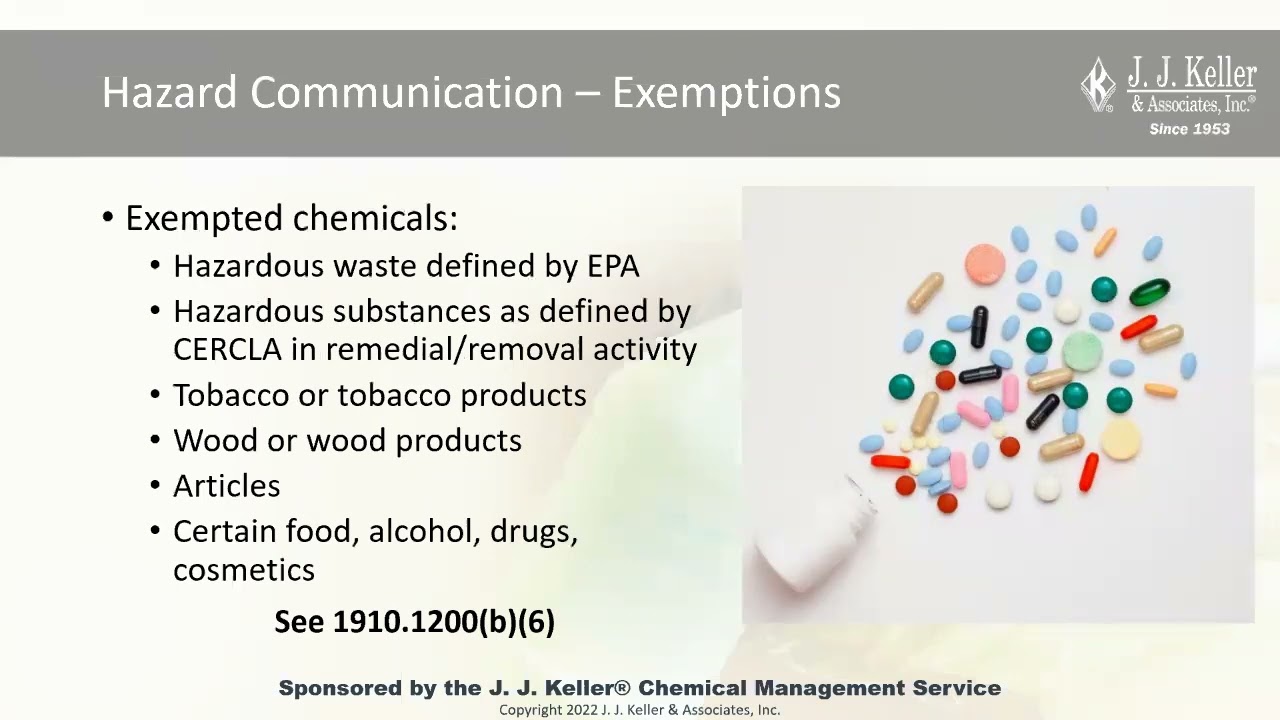 Hazard Communication – Exemptions

J. J. Keller & Associates, Inc.® Since 1953

• Exempted chemicals:
  • Hazardous waste defined by EPA
  • Hazardous substances as defined by CERCLA in remedial/removal activity
  • Tobacco or tobacco products
  • Wood or wood products
  • Articles
  • Certain food, alcohol, drugs, cosmetics

See 1910.1200(b)(6)

Sponsored by the J. J. Keller® Chemical Management Service
Copyright 2022 J. J. Keller & Associates, Inc.